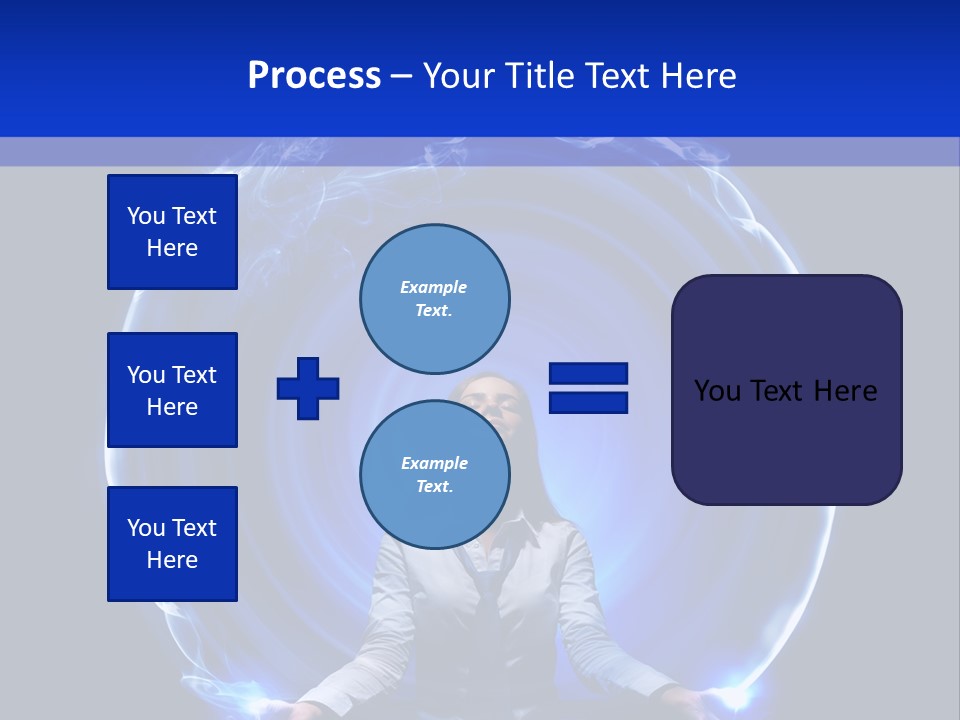 Process – Your Title Text Here

You Text Here

You Text Here

You Text Here

Example Text.

Example Text.

You Text Here